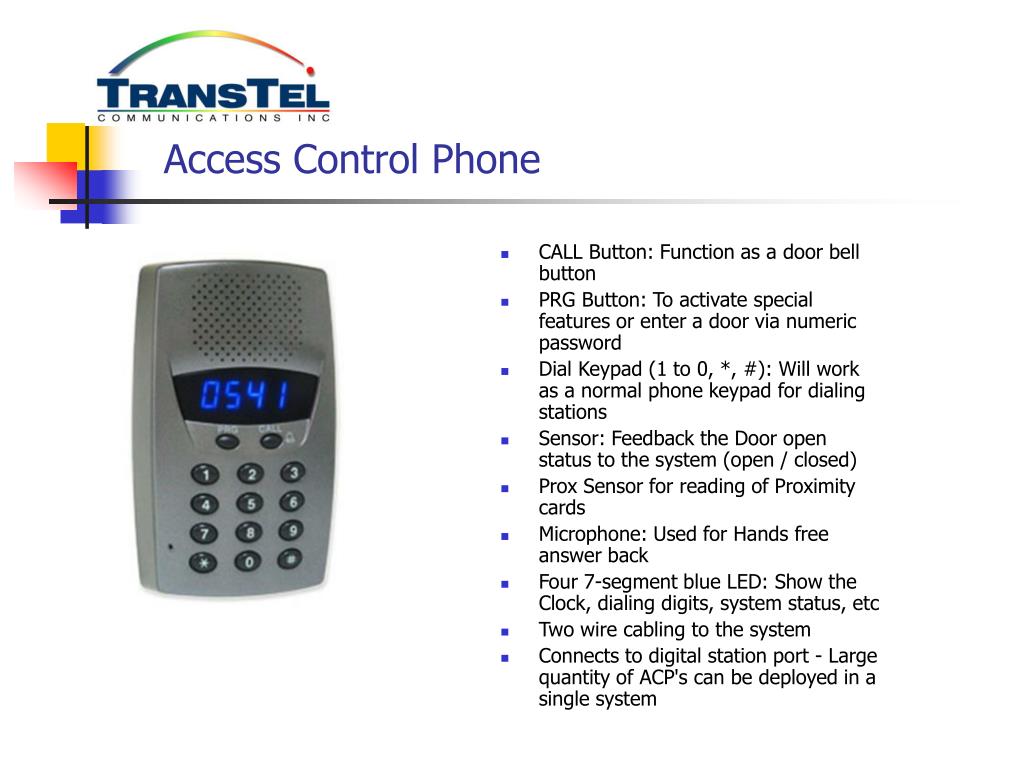 TRANSTEL
COMMUNICATIONS INC

Access Control Phone

0541

PRG CALL

1 2 3
4 5 6
7 8 9
* 0 #

- CALL Button: Function as a door bell button
- PRG Button: To activate special features or enter a door via numeric password
- Dial Keypad (1 to 0, *, #): Will work as a normal phone keypad for dialing stations
- Sensor: Feedback the Door open status to the system (open / closed)
- Prox Sensor for reading of Proximity cards
- Microphone: Used for Hands free answer back
- Four 7-segment blue LED: Show the Clock, dialing digits, system status, etc
- Two wire cabling to the system
- Connects to digital station port - Large quantity of ACP's can be deployed in a single system